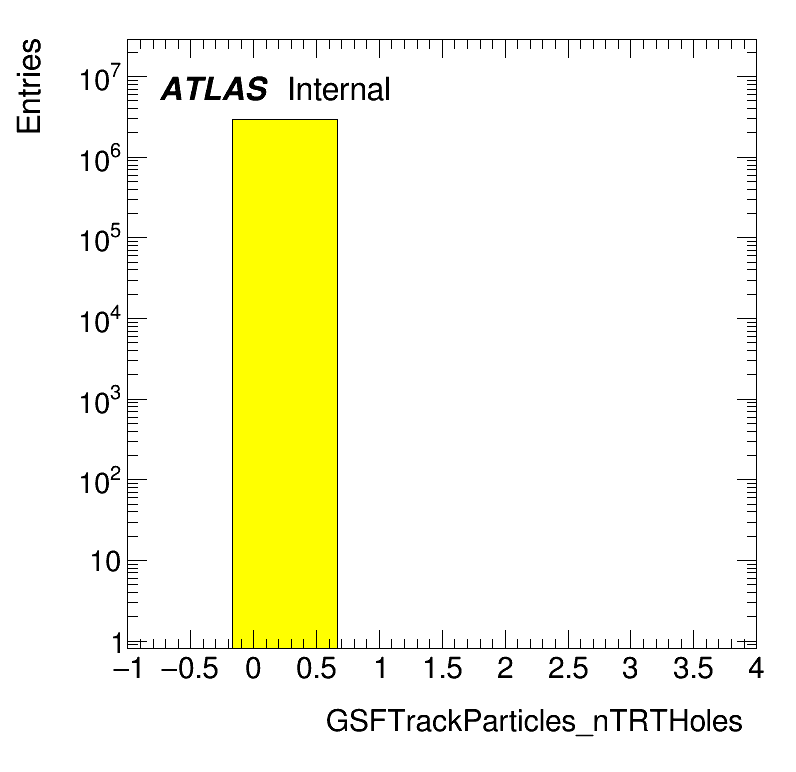 Entries

ATLAS Internal

$10^7$
$10^6$
$10^5$
$10^4$
$10^3$
$10^2$
10
1

−1 −0.5 0 0.5 1 1.5 2 2.5 3 3.5 4

GSFTrackParticles_nTRTHoles